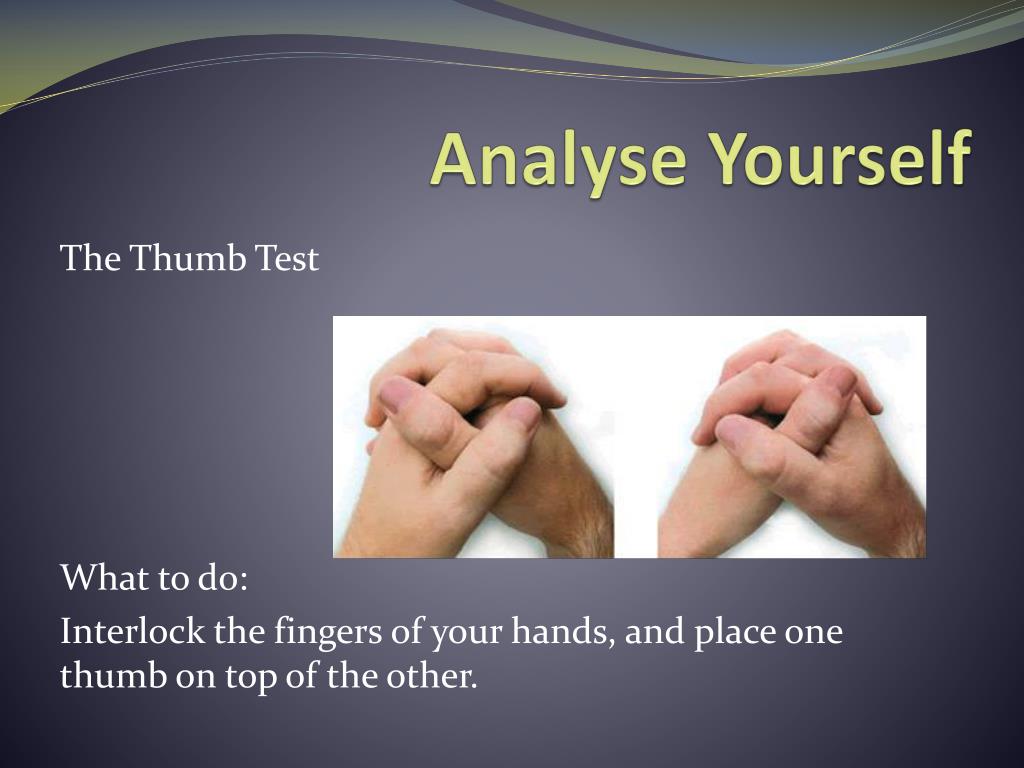 Analyse Yourself

The Thumb Test

What to do:

Interlock the fingers of your hands, and place one thumb on top of the other.